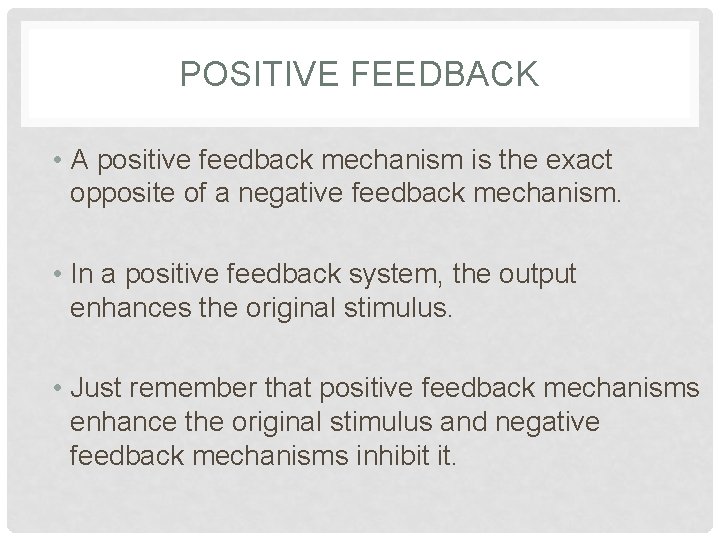 POSITIVE FEEDBACK

• A positive feedback mechanism is the exact opposite of a negative feedback mechanism.

• In a positive feedback system, the output enhances the original stimulus.

• Just remember that positive feedback mechanisms enhance the original stimulus and negative feedback mechanisms inhibit it.